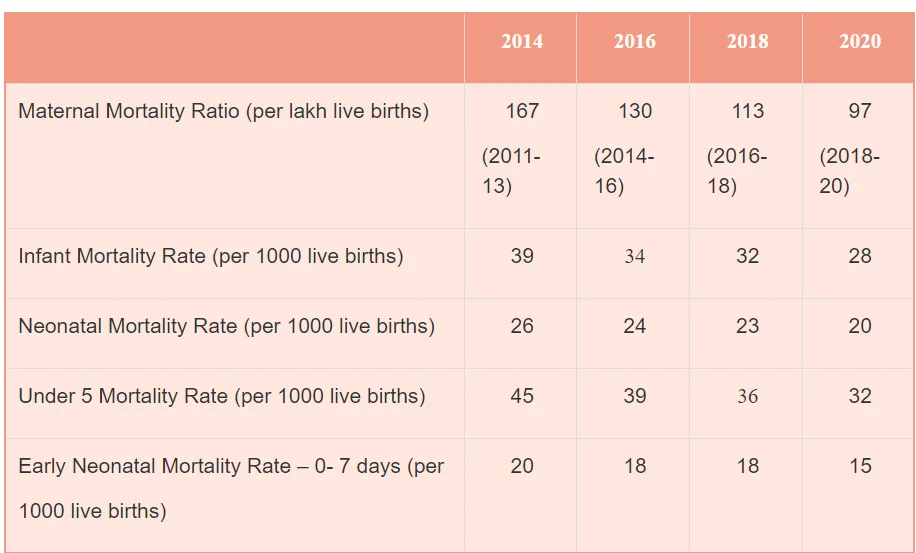 | | 2014 | 2016 | 2018 | 2020 |
|---|---|---|---|---|
| Maternal Mortality Ratio (per lakh live births) | 167 (2011-13) | 130 (2014-16) | 113 (2016-18) | 97 (2018-20) |
| Infant Mortality Rate (per 1000 live births) | 39 | 34 | 32 | 28 |
| Neonatal Mortality Rate (per 1000 live births) | 26 | 24 | 23 | 20 |
| Under 5 Mortality Rate (per 1000 live births) | 45 | 39 | 36 | 32 |
| Early Neonatal Mortality Rate – 0- 7 days (per 1000 live births) | 20 | 18 | 18 | 15 |